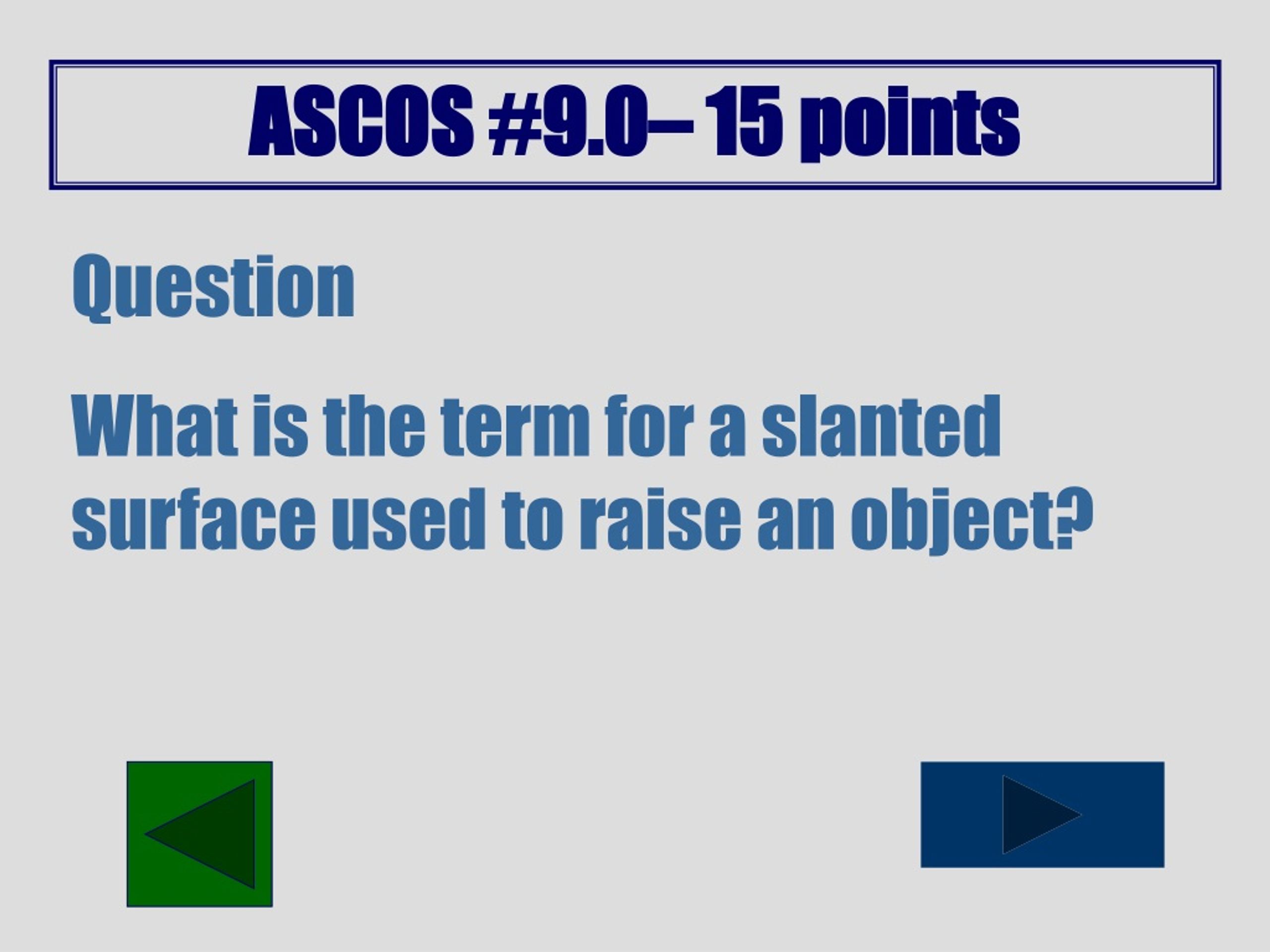 ASCOS #9.0– 15 points

Question

What is the term for a slanted surface used to raise an object?